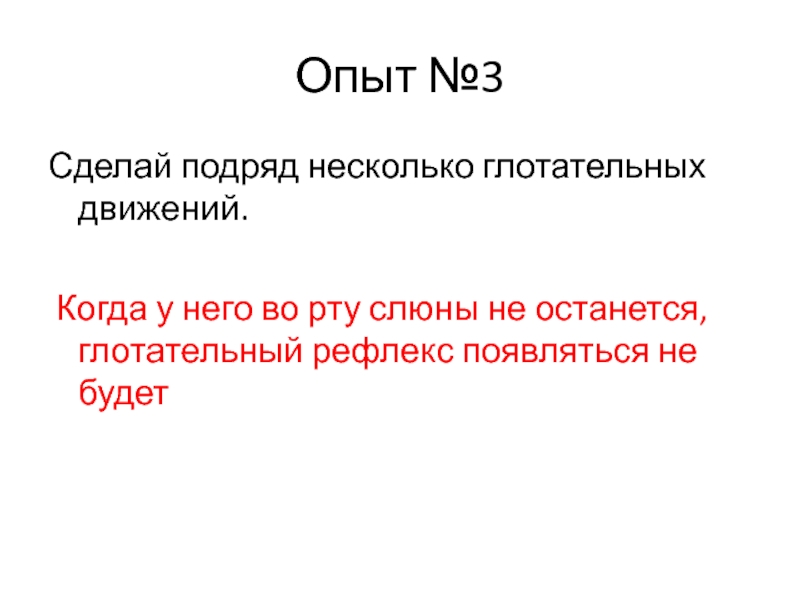 Опыт №3

Сделай подряд несколько глотательных движений.

Когда у него во рту слюны не останется, глотательный рефлекс появляться не будет